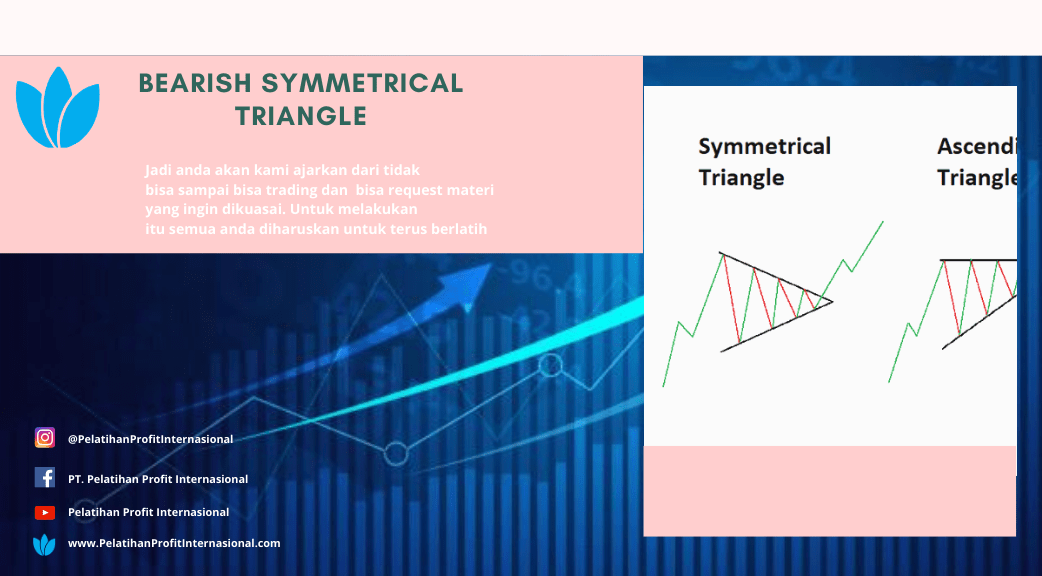 BEARISH SYMMETRICAL TRIANGLE

Jadi anda akan kami ajarkan dari tidak bisa sampai bisa trading dan bisa request materi yang ingin dikuasai. Untuk melakukan itu semua anda diharuskan untuk terus berlatih

Symmetrical Triangle

Ascendi Triangle

@PelatihanProfitInternasional

PT. Pelatihan Profit Internasional

Pelatihan Profit Internasional

www.PelatihanProfitInternasional.com